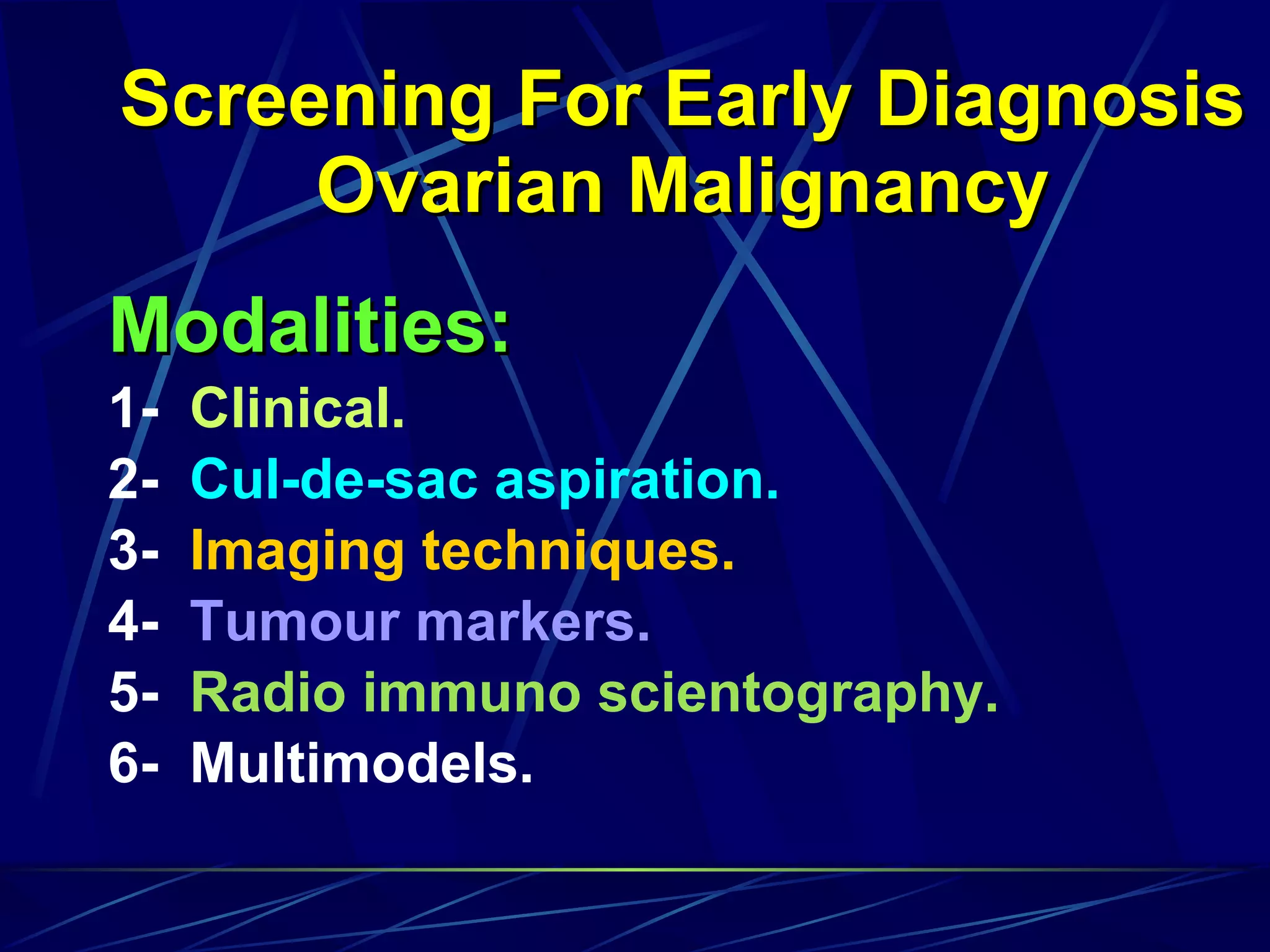 Screening For Early Diagnosis
Ovarian Malignancy

Modalities:

1- Clinical.
2- Cul-de-sac aspiration.
3- Imaging techniques.
4- Tumour markers.
5- Radio immuno scientography.
6- Multimodels.